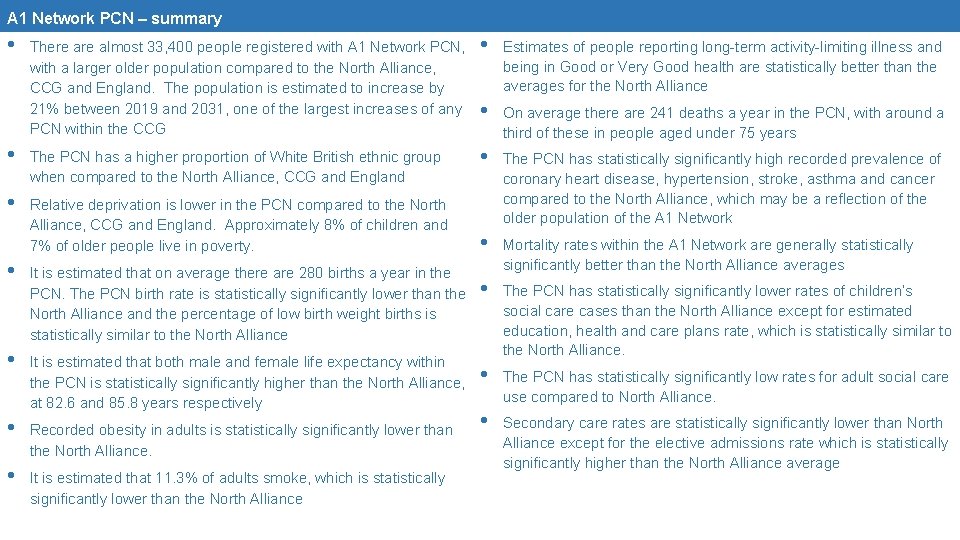 A1 Network PCN – summary

• There are almost 33,400 people registered with A1 Network PCN, with a larger older population compared to the North Alliance, CCG and England. The population is estimated to increase by 21% between 2019 and 2031, one of the largest increases of any PCN within the CCG

• The PCN has a higher proportion of White British ethnic group when compared to the North Alliance, CCG and England

• Relative deprivation is lower in the PCN compared to the North Alliance, CCG and England. Approximately 8% of children and 7% of older people live in poverty.

• It is estimated that on average there are 280 births a year in the PCN. The PCN birth rate is statistically significantly lower than the North Alliance and the percentage of low birth weight births is statistically similar to the North Alliance

• It is estimated that both male and female life expectancy within the PCN is statistically significantly higher than the North Alliance, at 82.6 and 85.8 years respectively

• Recorded obesity in adults is statistically significantly lower than the North Alliance.

• It is estimated that 11.3% of adults smoke, which is statistically significantly lower than the North Alliance

• Estimates of people reporting long-term activity-limiting illness and being in Good or Very Good health are statistically better than the averages for the North Alliance

• On average there are 241 deaths a year in the PCN, with around a third of these in people aged under 75 years

• The PCN has statistically significantly high recorded prevalence of coronary heart disease, hypertension, stroke, asthma and cancer compared to the North Alliance, which may be a reflection of the older population of the A1 Network

• Mortality rates within the A1 Network are generally statistically significantly better than the North Alliance averages

• The PCN has statistically significantly lower rates of children's social care cases than the North Alliance except for estimated education, health and care plans rate, which is statistically similar to the North Alliance.

• The PCN has statistically significantly low rates for adult social care use compared to North Alliance.

• Secondary care rates are statistically significantly lower than North Alliance except for the elective admissions rate which is statistically significantly higher than the North Alliance average